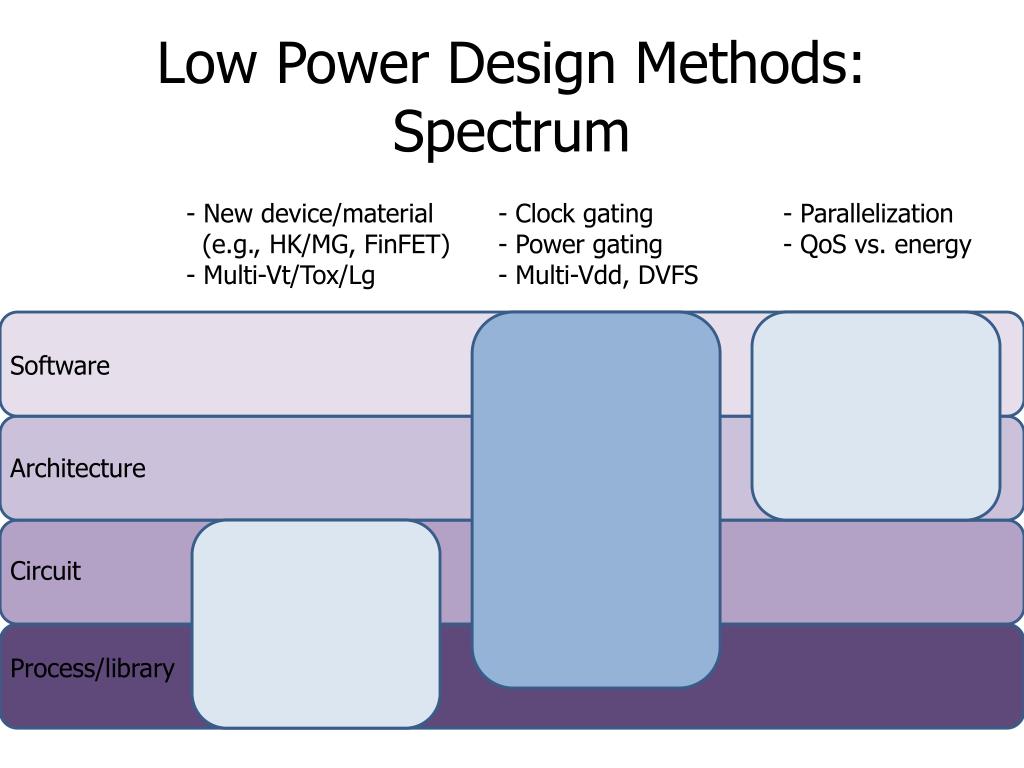 Low Power Design Methods: Spectrum

- New device/material
(e.g., HK/MG, FinFET)
- Multi-Vt/Tox/Lg

- Clock gating
- Power gating
- Multi-Vdd, DVFS

- Parallelization
- QoS vs. energy

Software

Architecture

Circuit

Process/library